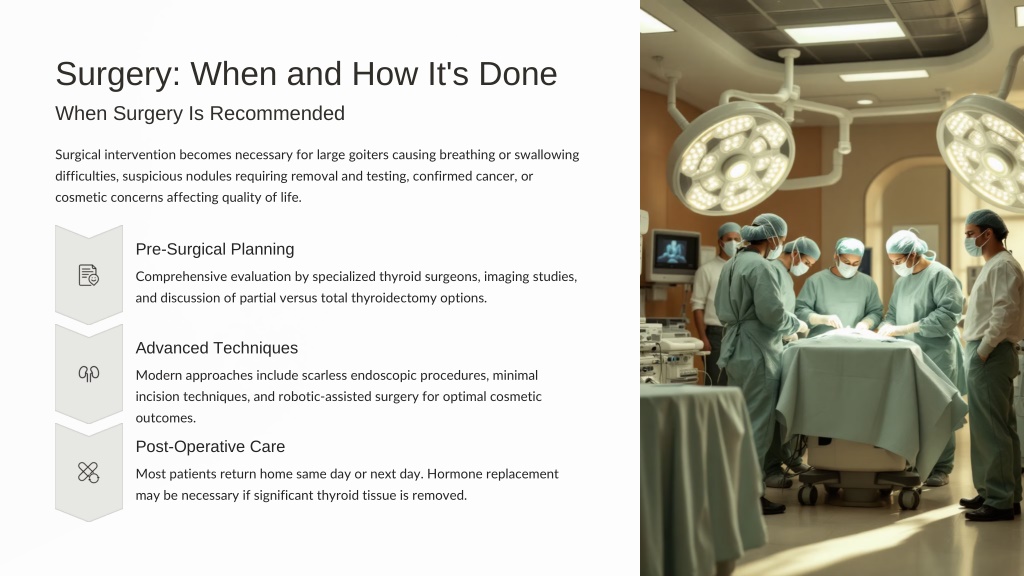 Surgery: When and How It's Done

When Surgery Is Recommended

Surgical intervention becomes necessary for large goiters causing breathing or swallowing difficulties, suspicious nodules requiring removal and testing, confirmed cancer, or cosmetic concerns affecting quality of life.

Pre-Surgical Planning

Comprehensive evaluation by specialized thyroid surgeons, imaging studies, and discussion of partial versus total thyroidectomy options.

Advanced Techniques

Modern approaches include scarless endoscopic procedures, minimal incision techniques, and robotic-assisted surgery for optimal cosmetic outcomes.

Post-Operative Care

Most patients return home same day or next day. Hormone replacement may be necessary if significant thyroid tissue is removed.